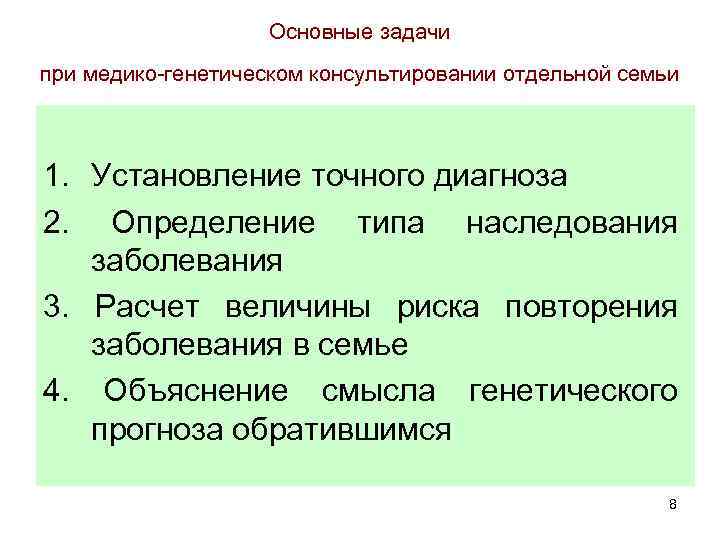 Основные задачи

при медико-генетическом консультировании отдельной семьи

1. Установление точного диагноза
2. Определение типа наследования заболевания
3. Расчет величины риска повторения заболевания в семье
4. Объяснение смысла генетического прогноза обратившимся

8